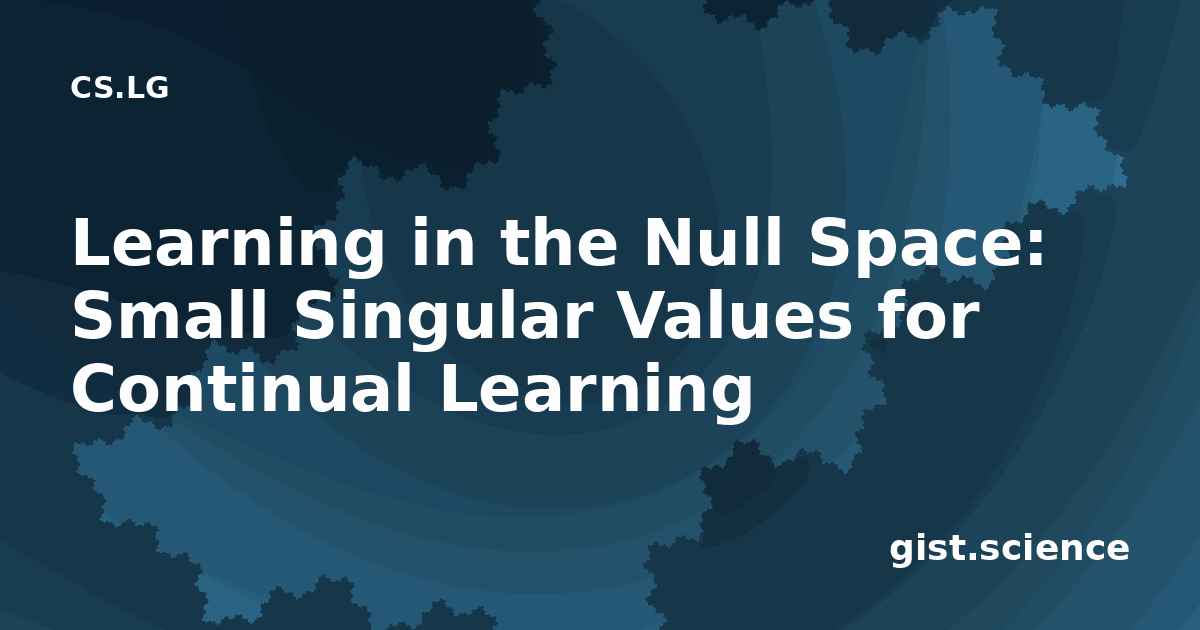 CS.LG

Learning in the Null Space: Small Singular Values for Continual Learning

gist.science